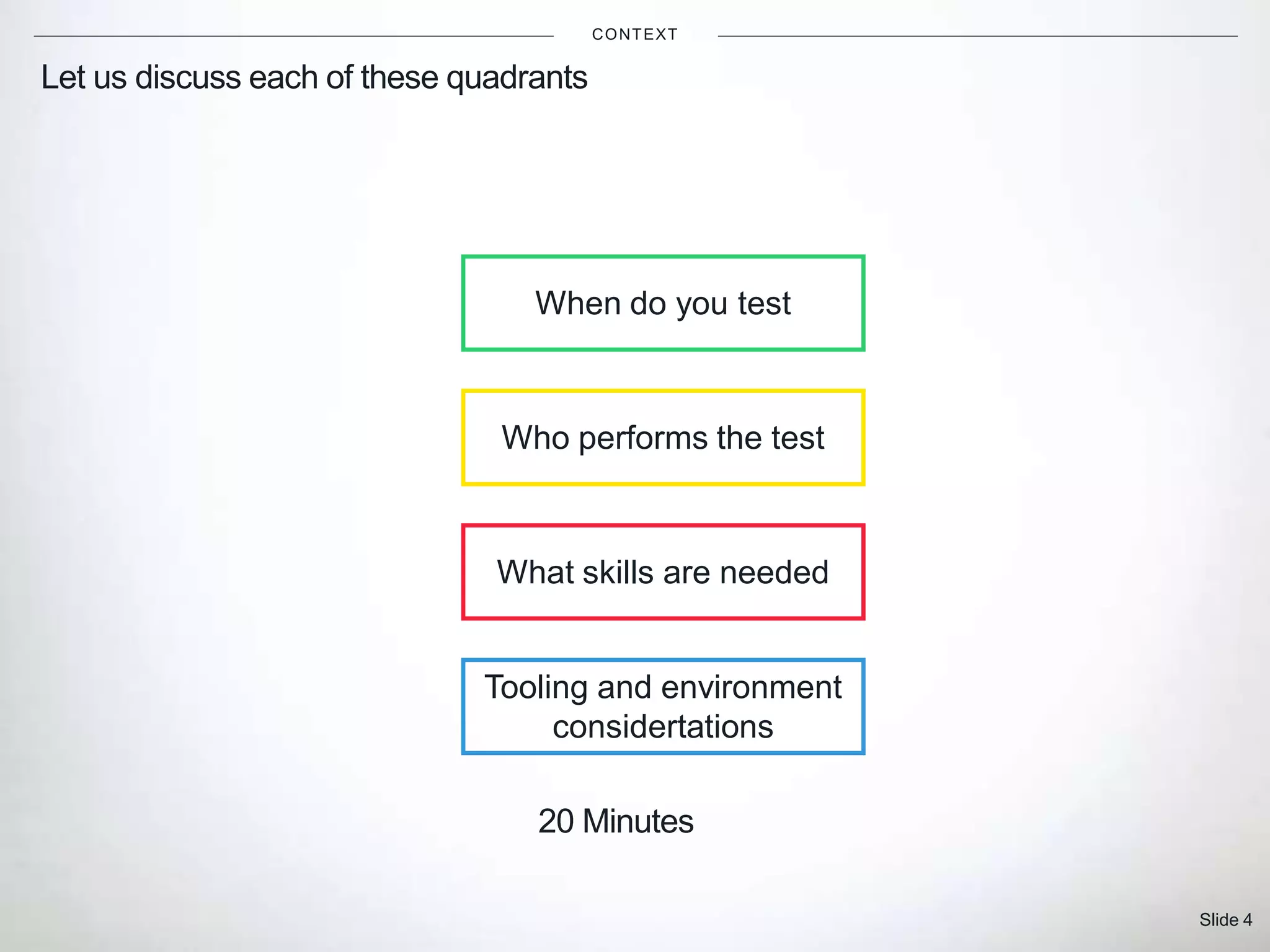 CONTEXT

Let us discuss each of these quadrants

When do you test

Who performs the test

What skills are needed

Tooling and environment considertations

20 Minutes

Slide 4